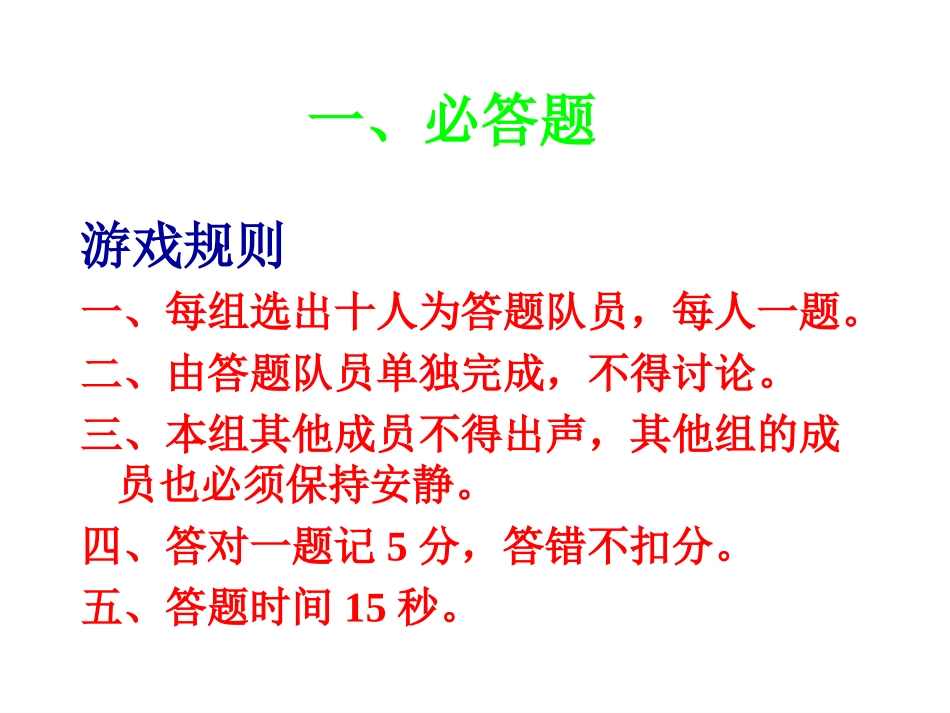 一、必答题

游戏规则

一、每组选出十人为答题队员，每人一题。

二、由答题队员单独完成，不得讨论。

三、本组其他成员不得出声，其他组的成员也必须保持安静。

四、答对一题记 5 分，答错不扣分。

五、答题时间 15 秒。